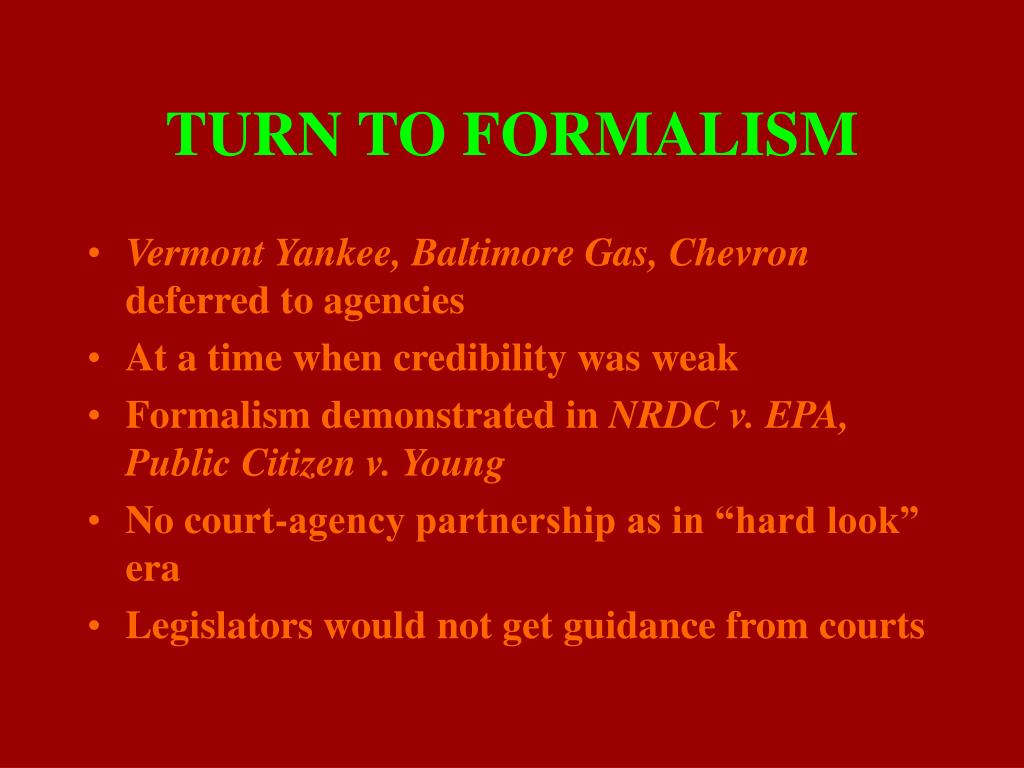 TURN TO FORMALISM

• Vermont Yankee, Baltimore Gas, Chevron deferred to agencies
• At a time when credibility was weak
• Formalism demonstrated in NRDC v. EPA, Public Citizen v. Young
• No court-agency partnership as in “hard look” era
• Legislators would not get guidance from courts